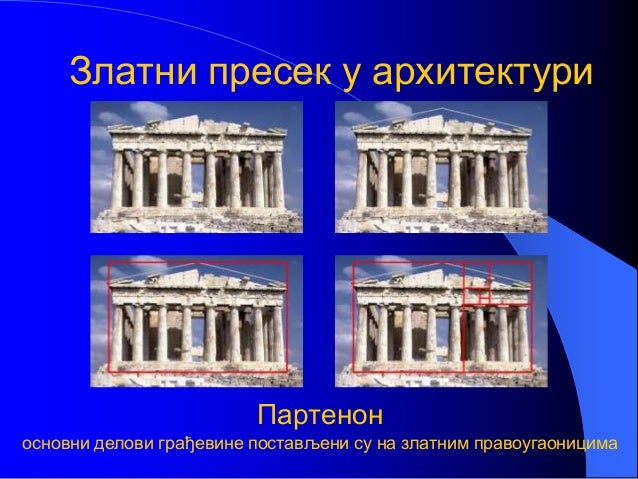 Златни пресек у архитектури

Партенон

основни делови грађевине постављени су на златним правоугаоницима